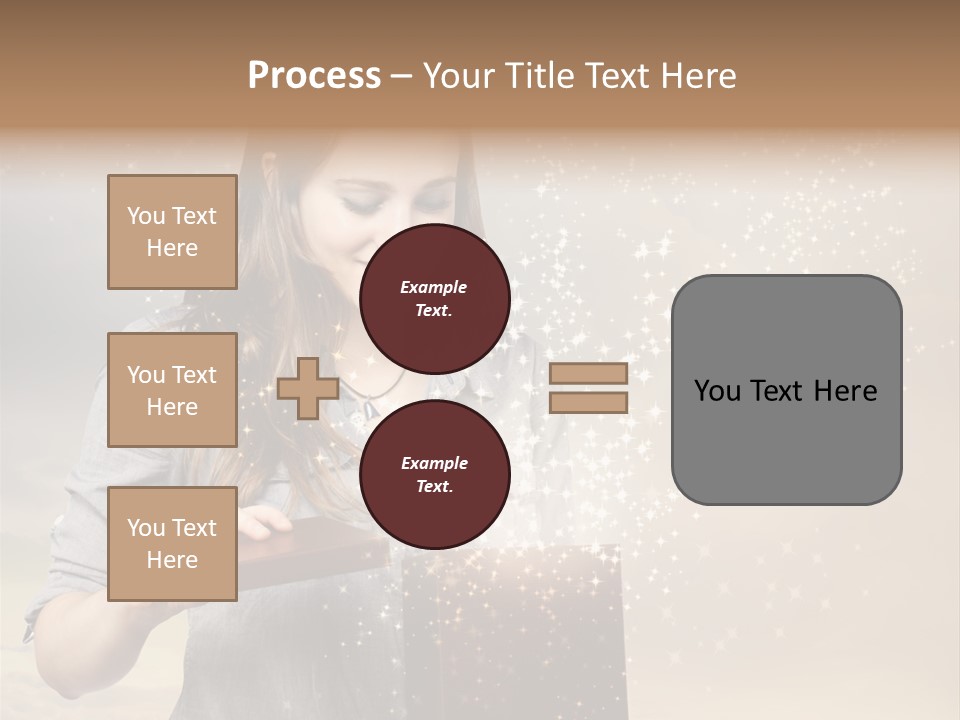 Process – Your Title Text Here

You Text Here

You Text Here

You Text Here

Example Text.

Example Text.

You Text Here